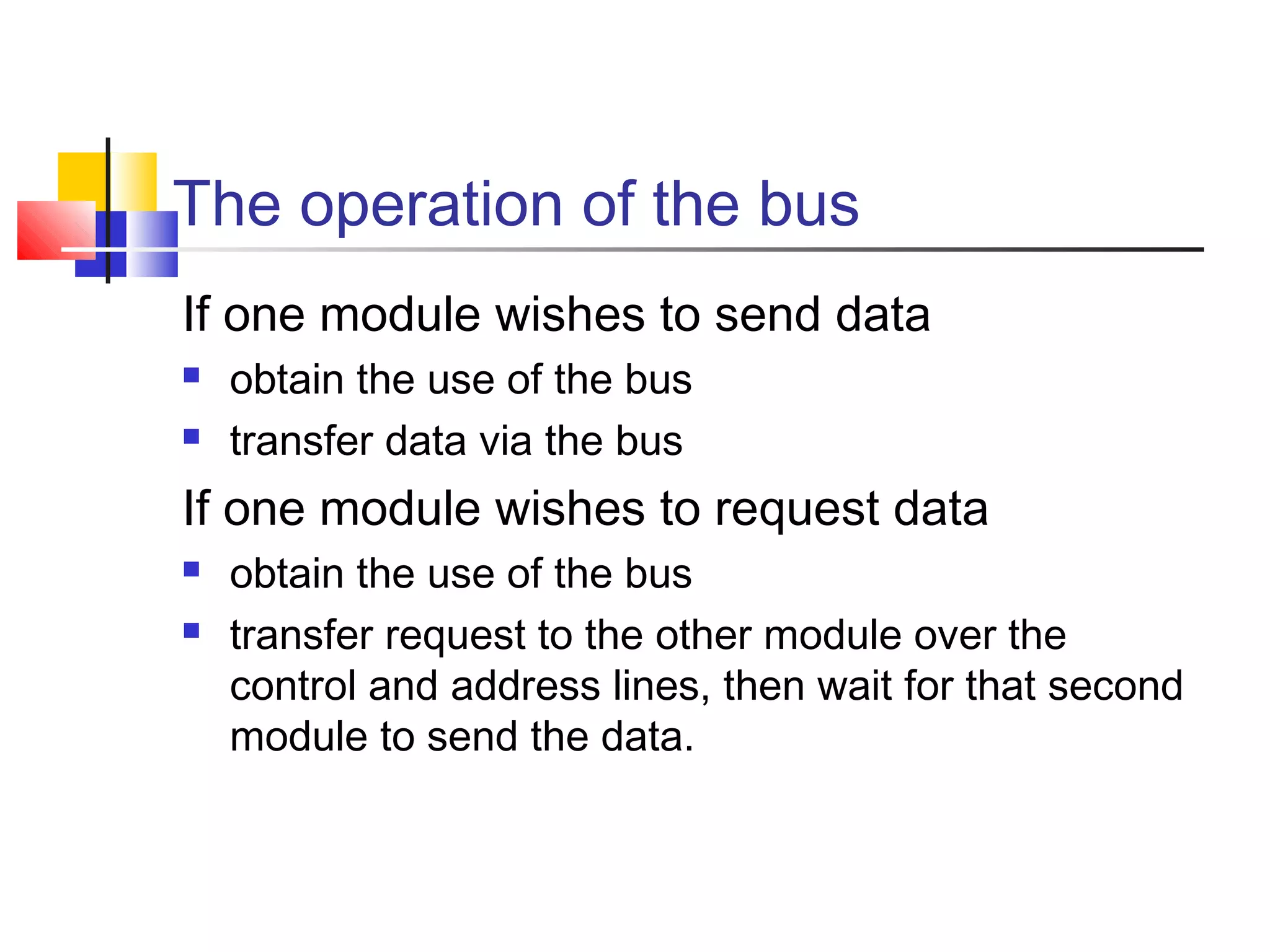 The operation of the bus

If one module wishes to send data

- obtain the use of the bus
- transfer data via the bus

If one module wishes to request data

- obtain the use of the bus
- transfer request to the other module over the control and address lines, then wait for that second module to send the data.